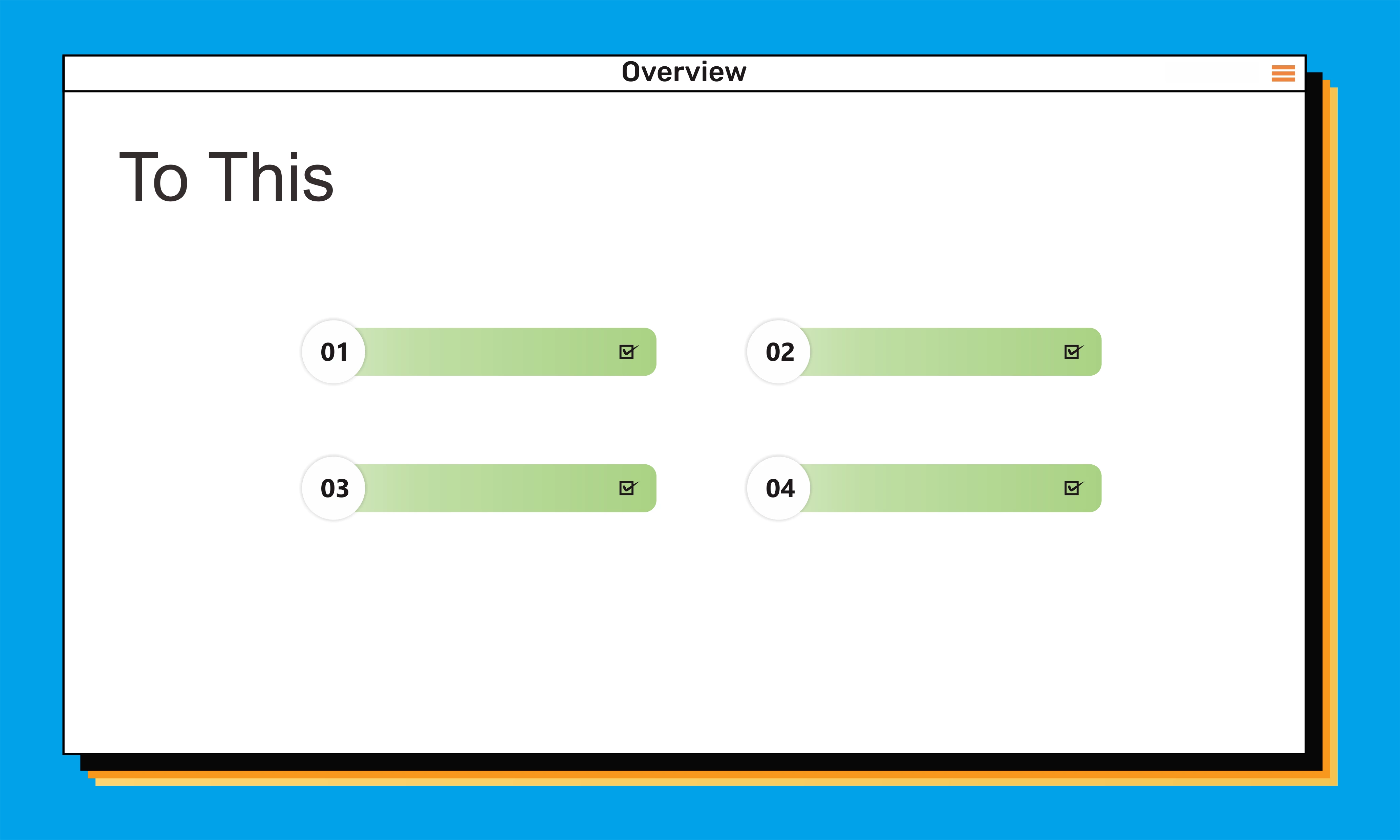 Overview

To This

01

02

03

04